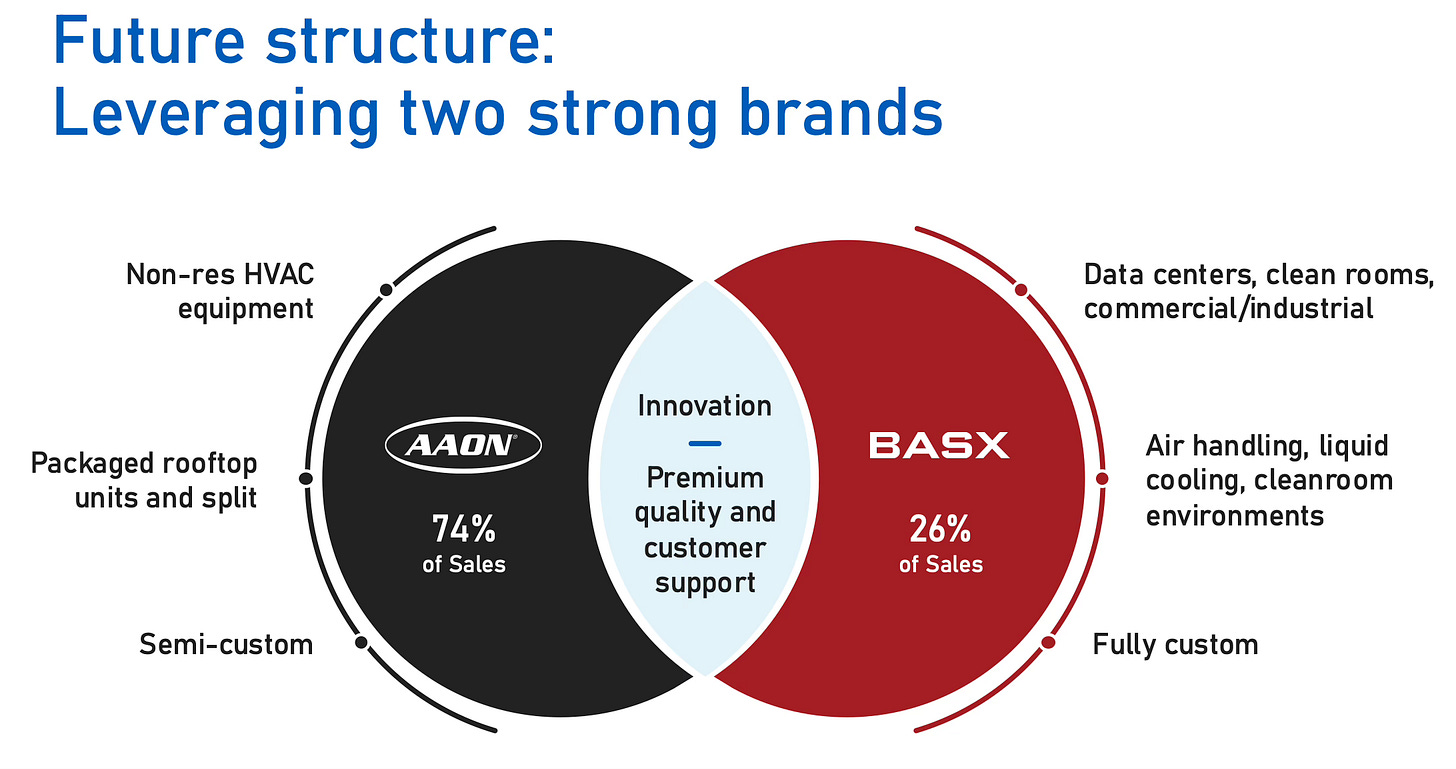 Future structure:
Leveraging two strong brands

Non-res HVAC equipment

Packaged rooftop units and split

Semi-custom

AAON®

74%
of Sales

Innovation

Premium quality and customer support

BASX

26%
of Sales

Data centers, clean rooms, commercial/industrial

Air handling, liquid cooling, cleanroom environments

Fully custom